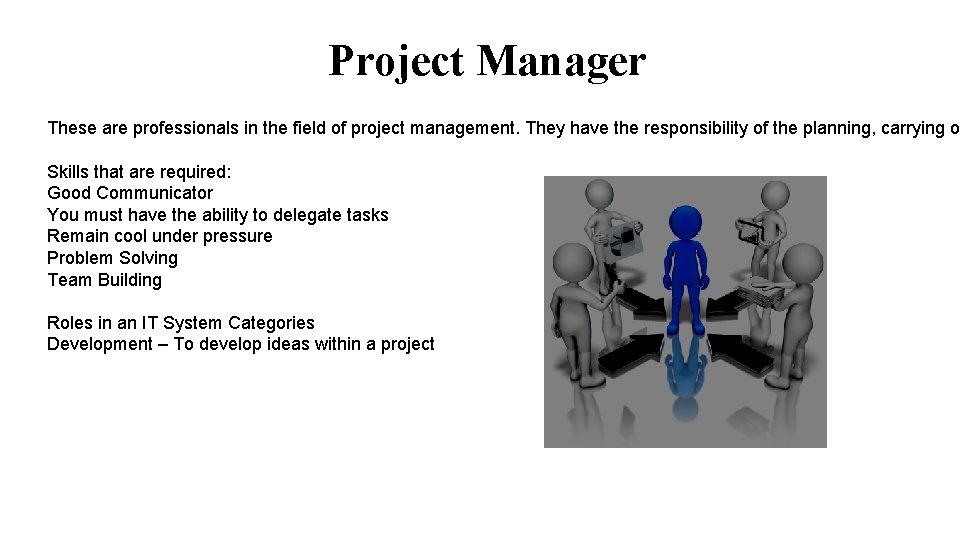 Project Manager

These are professionals in the field of project management. They have the responsibility of the planning, carrying o

Skills that are required:
Good Communicator
You must have the ability to delegate tasks
Remain cool under pressure
Problem Solving
Team Building

Roles in an IT System Categories
Development – To develop ideas within a project